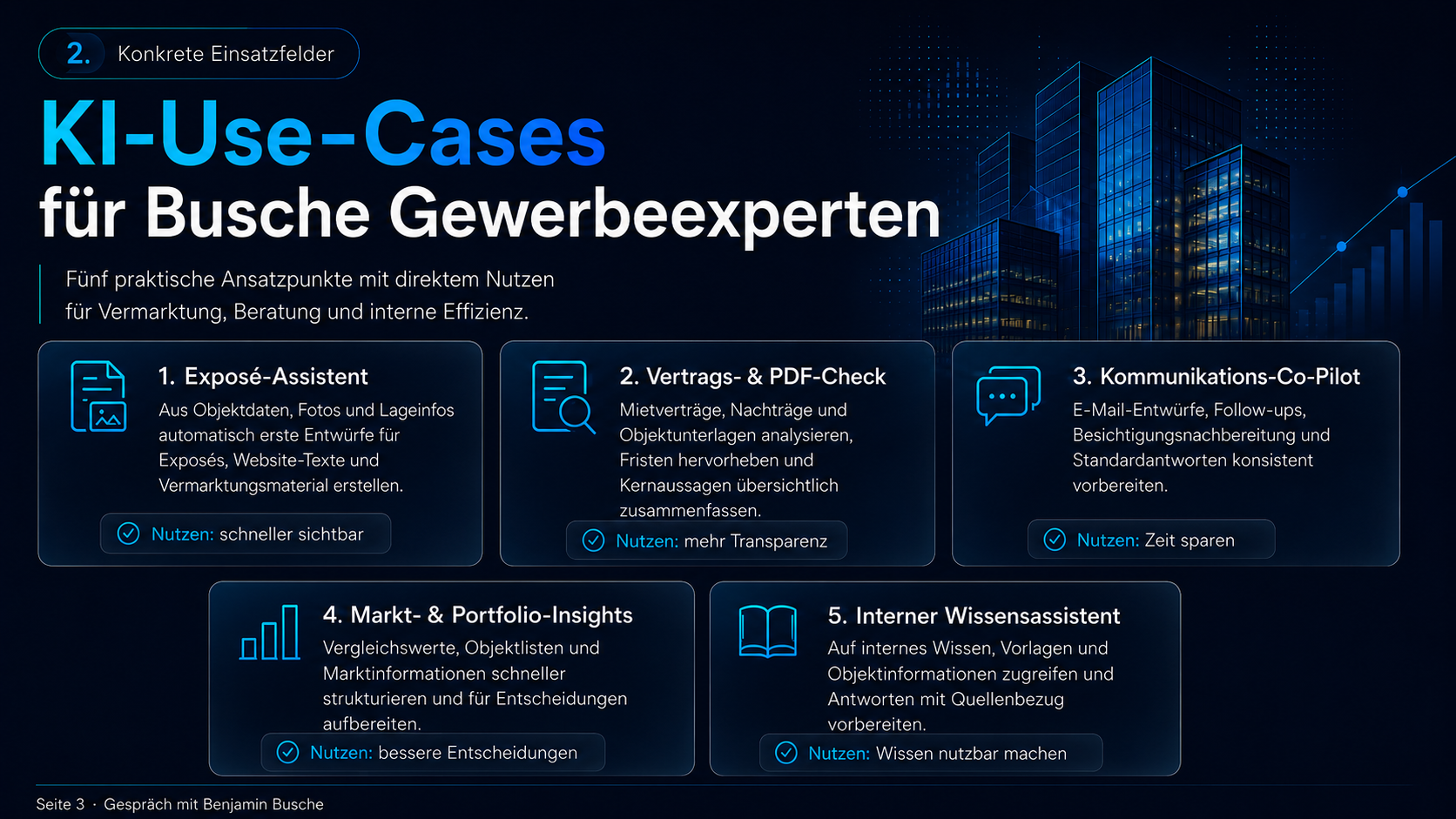 2. Konkrete Einsatzfelder

KI-Use-Cases
für Busche Gewerbeexperten

Fünf praktische Ansatzpunkte mit direktem Nutzen für Vermarktung, Beratung und interne Effizienz.

1. Exposé-Assistent
Aus Objektdaten, Fotos und Lageinfos automatisch erste Entwürfe für Exposés, Website-Texte und Vermarktungsmaterial erstellen.
Nutzen: schneller sichtbar

2. Vertrags- & PDF-Check
Mietverträge, Nachträge und Objektunterlagen analysieren, Fristen hervorheben und Kernaussagen übersichtlich zusammenfassen.
Nutzen: mehr Transparenz

3. Kommunikations-Co-Pilot
E-Mail-Entwürfe, Follow-ups, Besichtigungsnachbereitung und Standardantworten konsistent vorbereiten.
Nutzen: Zeit sparen

4. Markt- & Portfolio-Insights
Vergleichswerte, Objektlisten und Marktinformationen schneller strukturieren und für Entscheidungen aufbereiten.
Nutzen: bessere Entscheidungen

5. Interner Wissensassistent
Auf internes Wissen, Vorlagen und Objektinformationen zugreifen und Antworten mit Quellenbezug vorbereiten.
Nutzen: Wissen nutzbar machen

Seite 3 · Gespräch mit Benjamin Busche